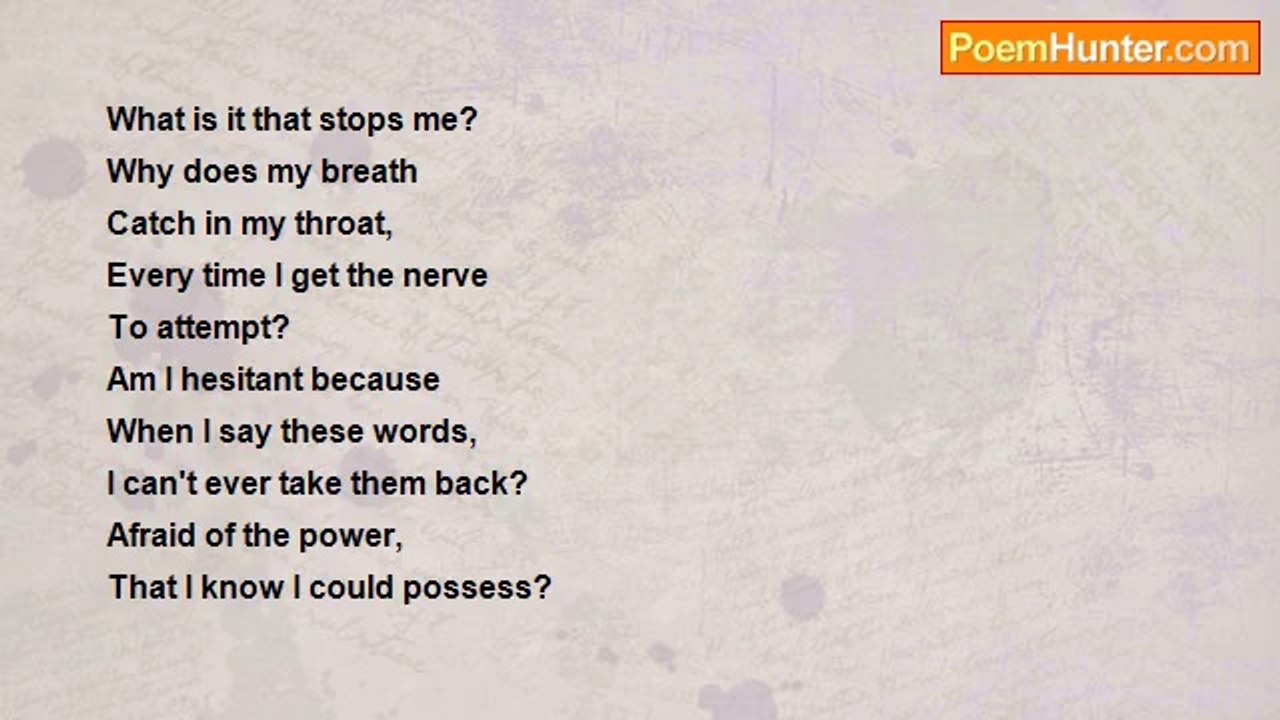 PoemHunter.com

What is it that stops me?
Why does my breath
Catch in my throat,
Every time I get the nerve
To attempt?
Am I hesitant because
When I say these words,
I can't ever take them back?
Afraid of the power,
That I know I could possess?